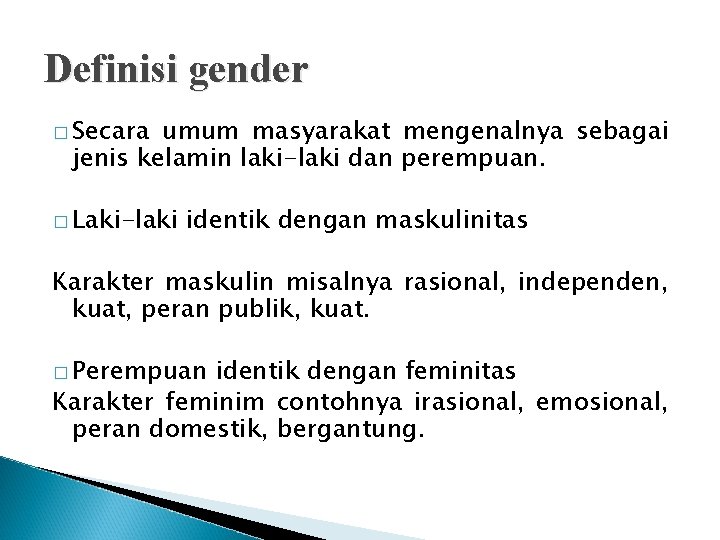 Definisi gender

□ Secara umum masyarakat mengenalnya sebagai jenis kelamin laki-laki dan perempuan.

□ Laki-laki identik dengan maskulinitas

Karakter maskulin misalnya rasional, independen, kuat, peran publik, kuat.

□ Perempuan identik dengan feminitas
Karakter feminim contohnya irasional, emosional, peran domestik, bergantung.